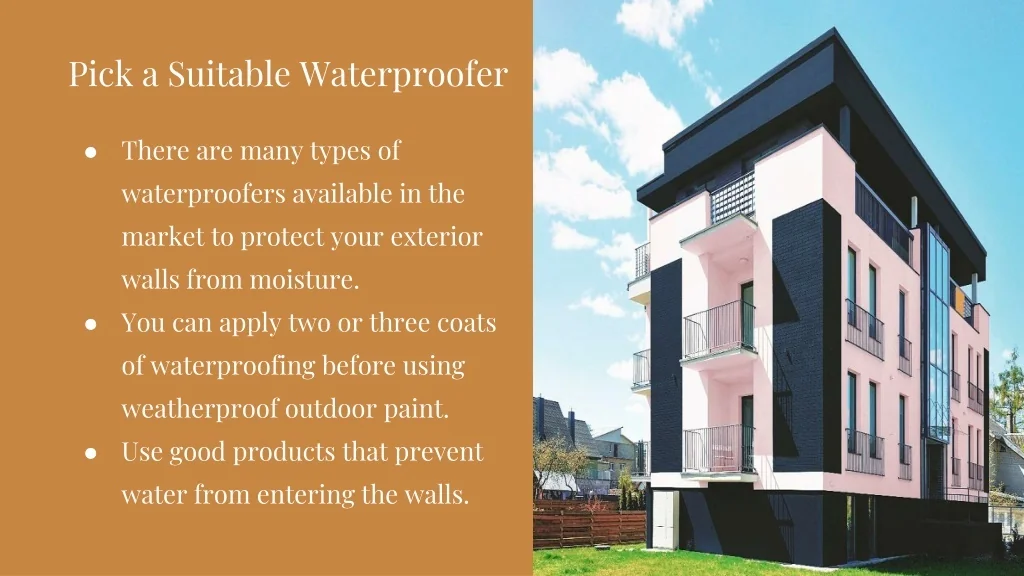 Pick a Suitable Waterproofer

● There are many types of waterproofers available in the market to protect your exterior walls from moisture.
● You can apply two or three coats of waterproofing before using weatherproof outdoor paint.
● Use good products that prevent water from entering the walls.